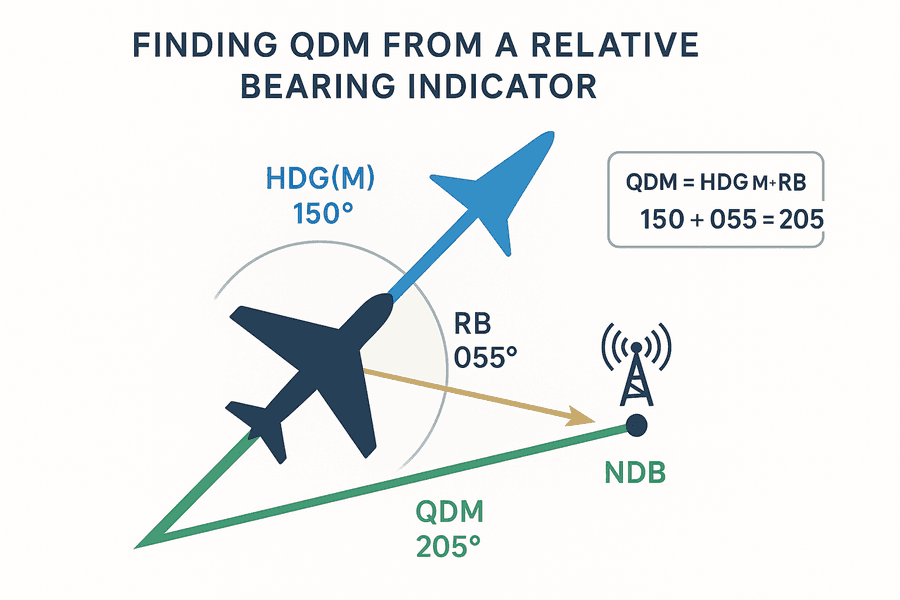 FINDING QDM FROM A RELATIVE BEARING INDICATOR

HDG(M)
150°

QDM = HDG M+RB
150 + 055 = 205

RB
055°

NDB

QDM
205°